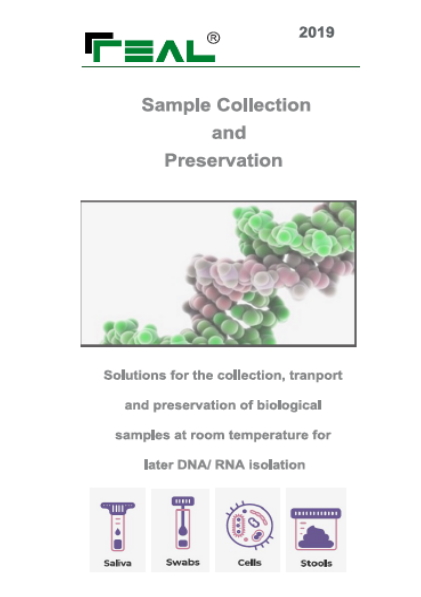 REAL®

2019

Sample Collection
and
Preservation

Solutions for the collection, tranport and preservation of biological samples at room temperature for later DNA/ RNA isolation

Saliva

Swabs

Cells

Stools